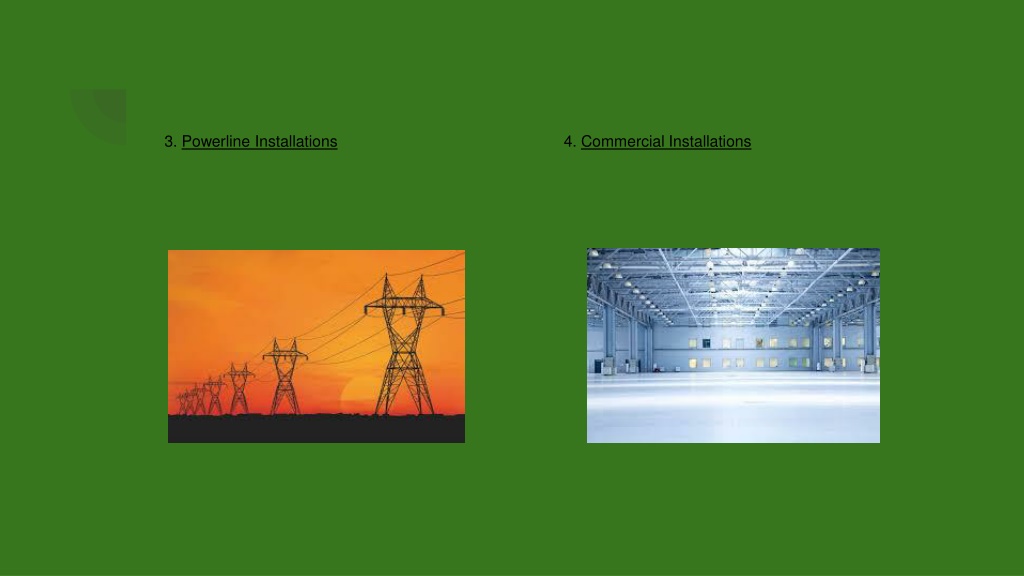 3. Powerline Installations

4. Commercial Installations